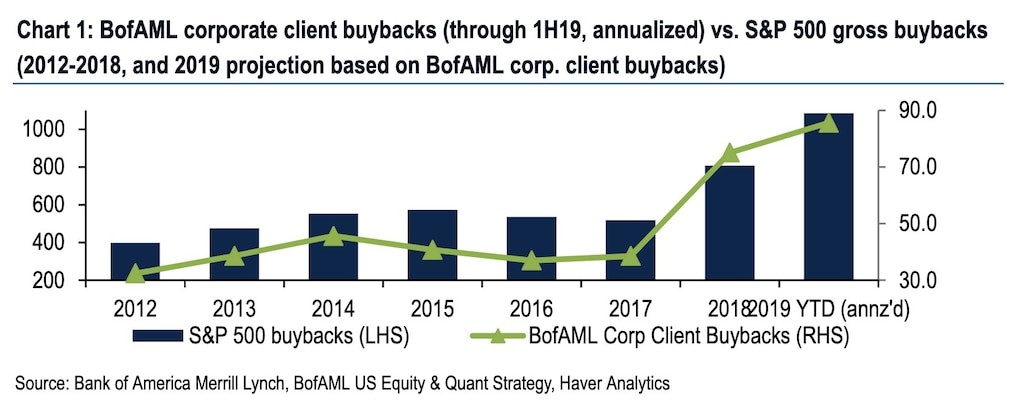 Chart 1: BofAML corporate client buybacks (through 1H19, annualized) vs. S&P 500 gross buybacks (2012-2018, and 2019 projection based on BofAML corp. client buybacks)

1000
800
600
400
200

90.0
70.0
50.0
30.0

2012
2013
2014
2015
2016
2017
2018
2019 YTD (annz'd)

S&P 500 buybacks (LHS)
BofAML Corp Client Buybacks (RHS)

Source: Bank of America Merrill Lynch, BofAML US Equity & Quant Strategy, Haver Analytics